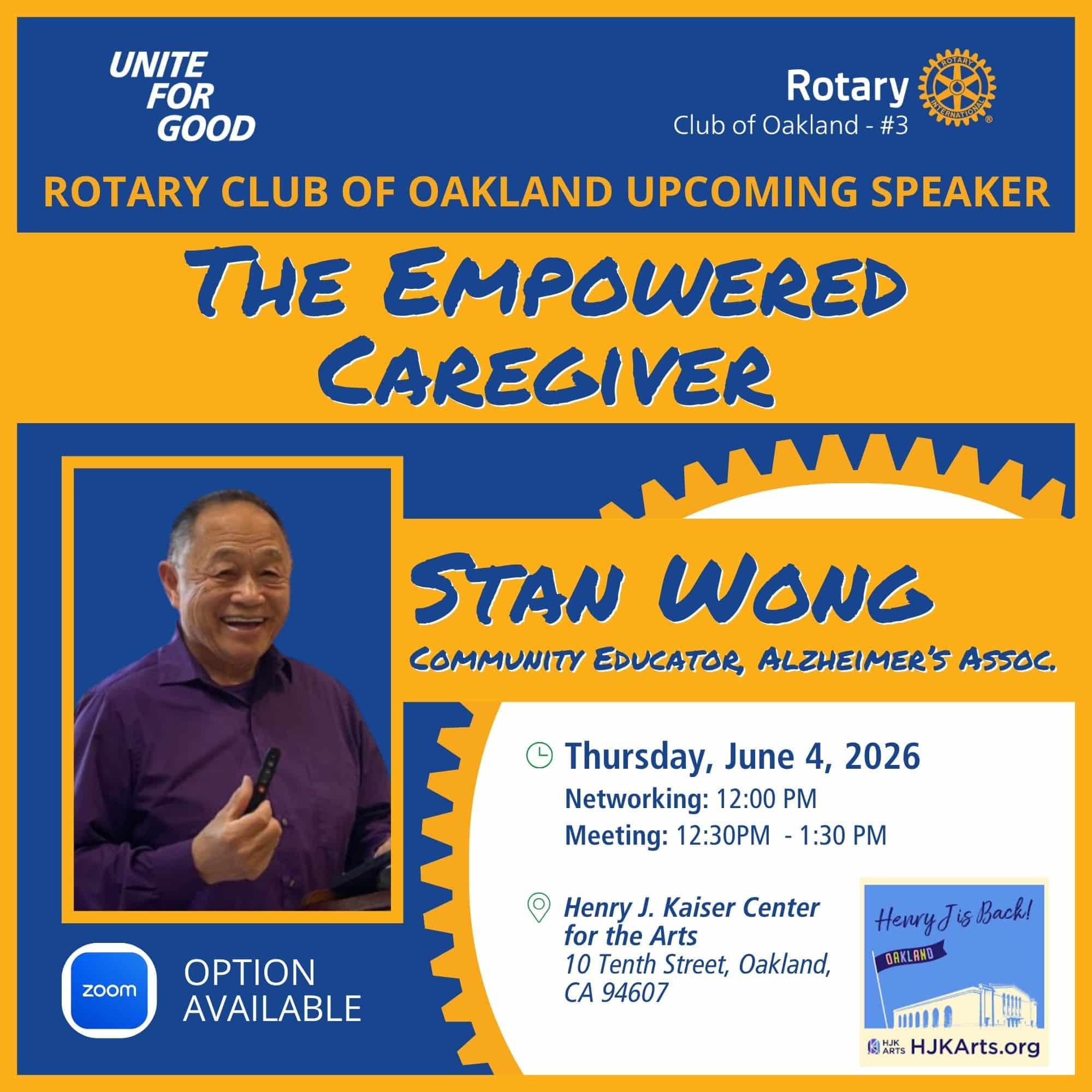 UNITE FOR GOOD

Rotary
Club of Oakland - #3

ROTARY INTERNATIONAL

ROTARY CLUB OF OAKLAND UPCOMING SPEAKER

THE EMPOWERED CAREGIVER

STAN WONG
COMMUNITY EDUCATOR, ALZHEIMER'S ASSOC.

Thursday, June 4, 2026
Networking: 12:00 PM
Meeting: 12:30PM - 1:30 PM

Henry J. Kaiser Center for the Arts
10 Tenth Street, Oakland, CA 94607

Henry J is Back!
OAKLAND
HJK ARTS HJKArts.org

zoom
OPTION AVAILABLE